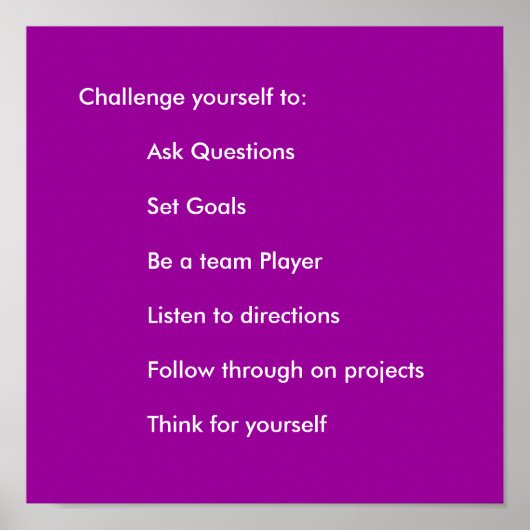 Challenge yourself to:

Ask Questions

Set Goals

Be a team Player

Listen to directions

Follow through on projects

Think for yourself